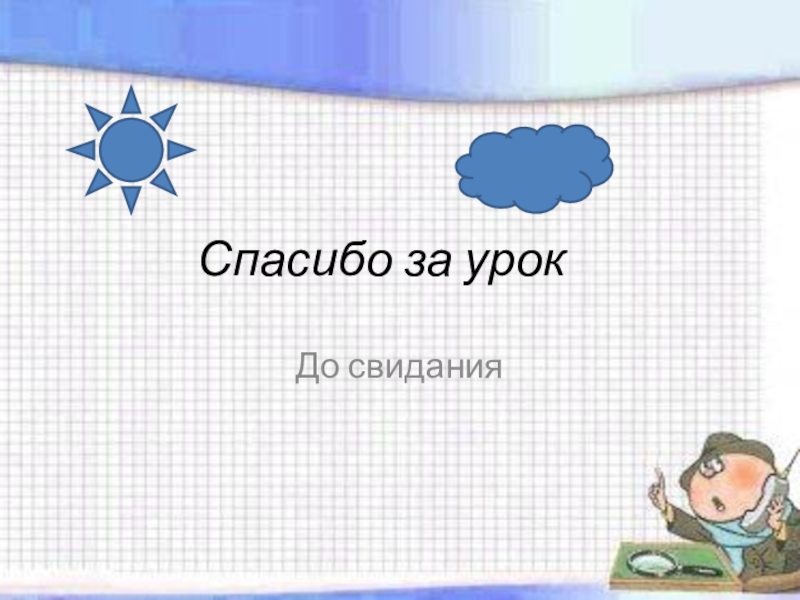 Спасибо за урок

До свидания